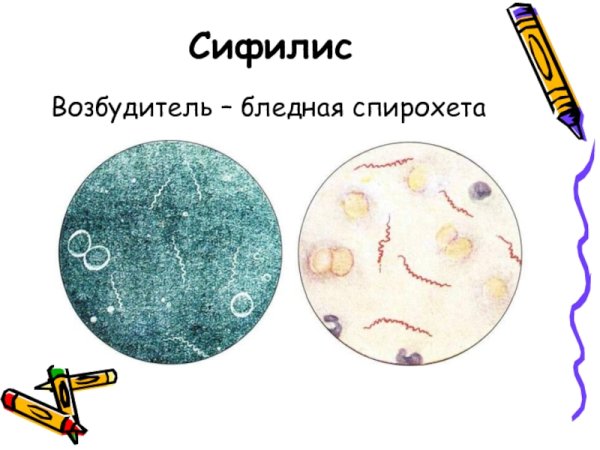 Сифилис

Возбудитель – бледная спирохета